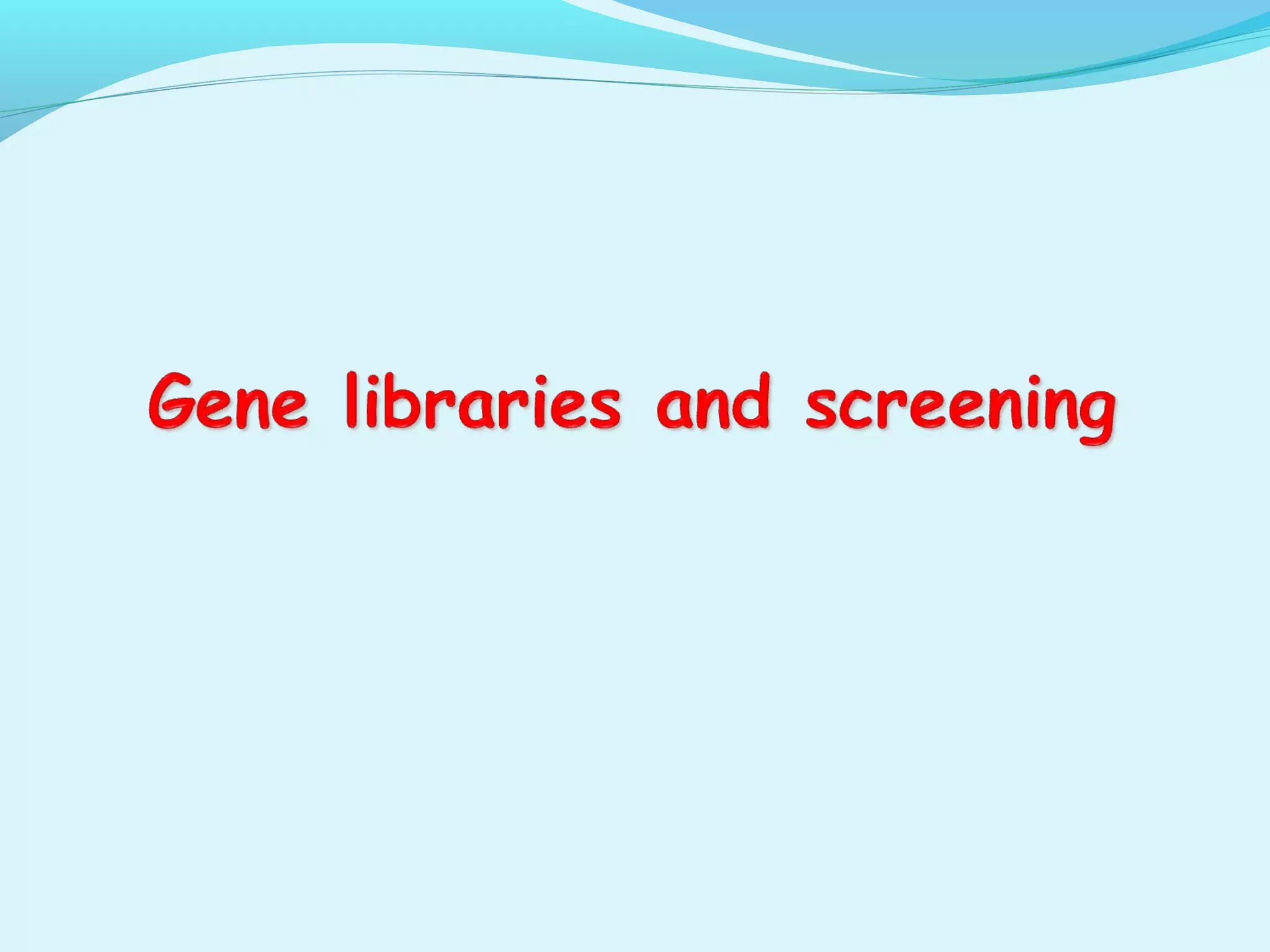 Gene libraries and screening